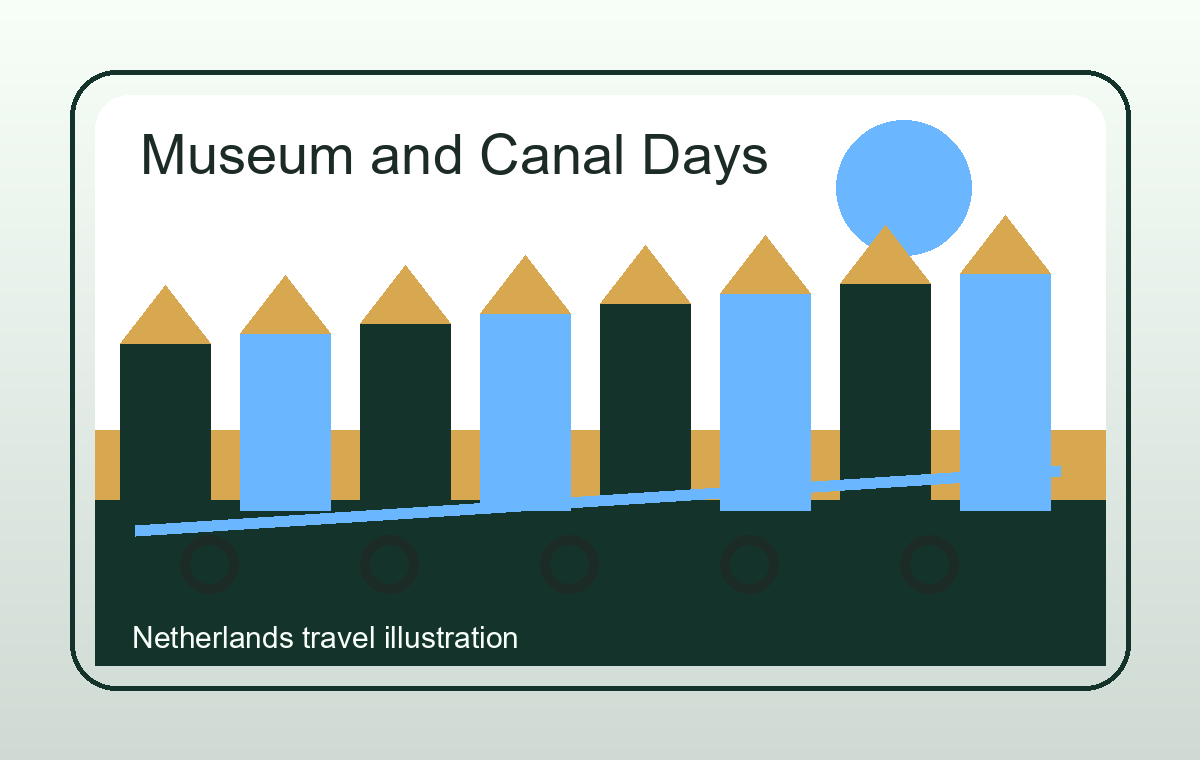 Museum and Canal Days

Netherlands travel illustration